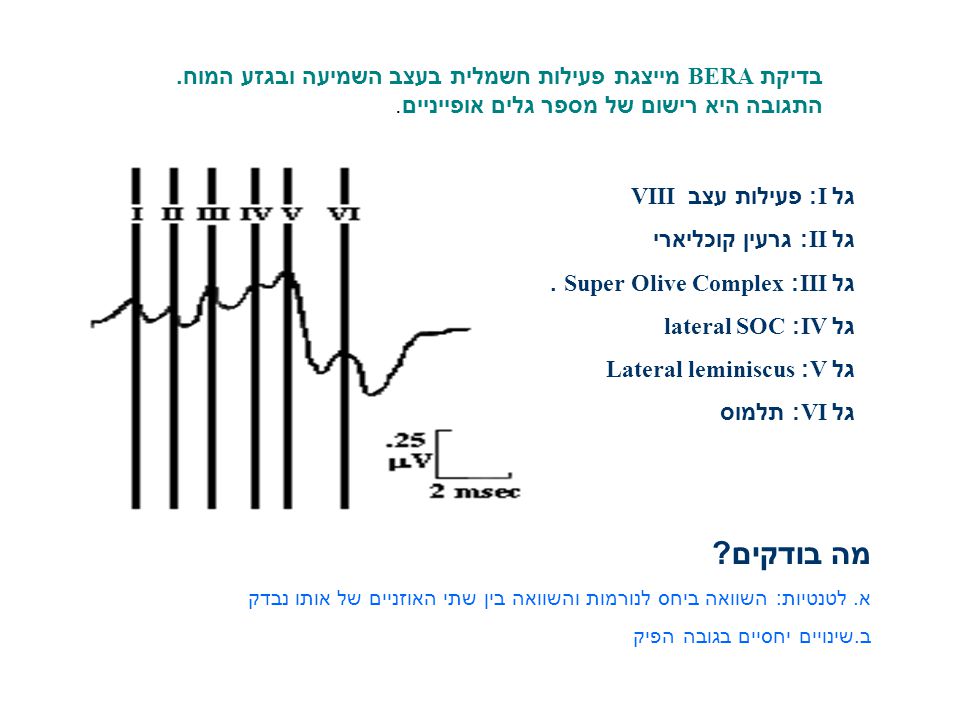 בדיקת BERA מייצגת פעילות חשמלית בעצב השמיעה ובגזע המוח.
התגובה היא רישום של מספר גלים אופייניים.

I II III IV V VI

.25 µV

2 msec

גל I: פעילות עצב VIII

גל II: גרעין קוכליארי

גל III: Super Olive Complex .

גל IV: lateral SOC

גל V: Lateral leminiscus

גל VI: תלמוס

מה בודקים?

א. לטנטיות: השוואה ביחס לנורמות והשוואה בין שתי האוזניים של אותו נבדק

ב.שינויים יחסיים בגובה הפיק